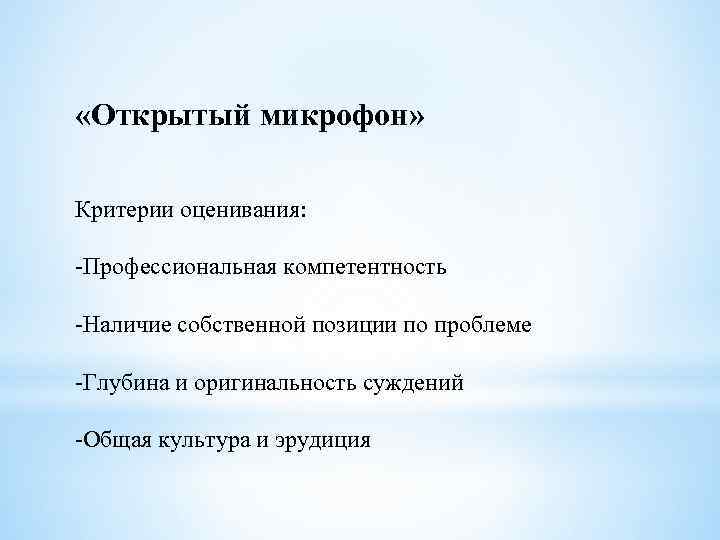 «Открытый микрофон»

Критерии оценивания:

-Профессиональная компетентность

-Наличие собственной позиции по проблеме

-Глубина и оригинальность суждений

-Общая культура и эрудиция